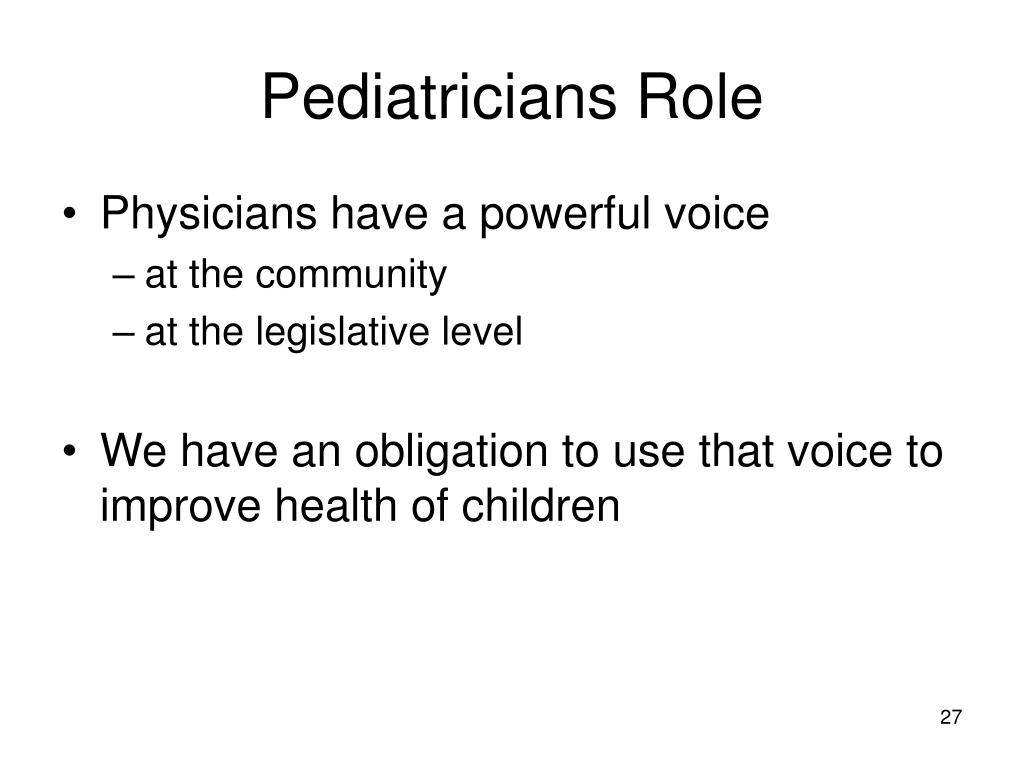 Pediatricians Role

• Physicians have a powerful voice
– at the community
– at the legislative level

• We have an obligation to use that voice to improve health of children

27